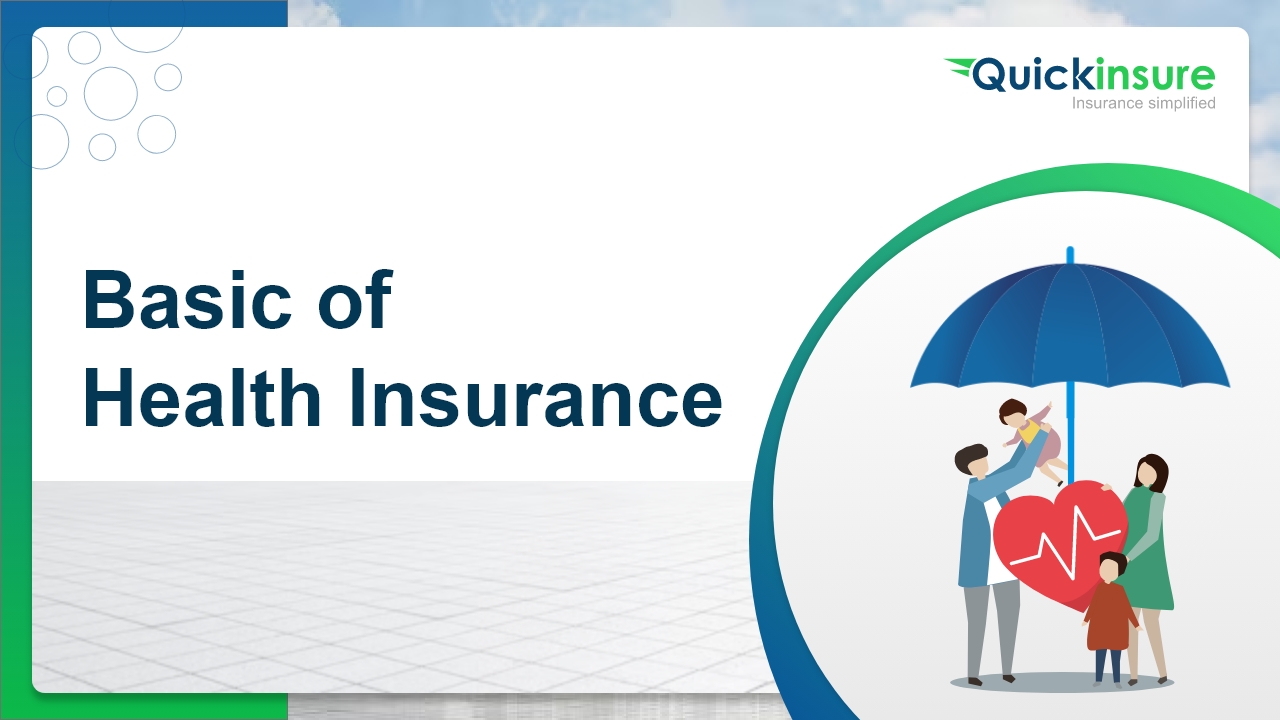 Quickinsure
Insurance simplified

Basic of
Health Insurance